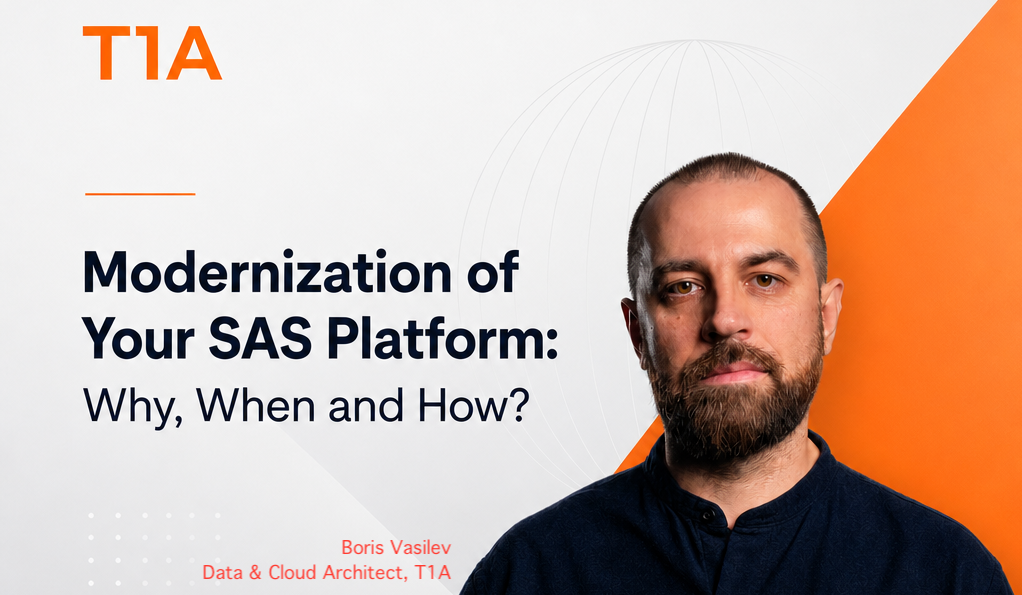 T1A

Modernization of Your SAS Platform: Why, When and How?

Boris Vasilev
Data & Cloud Architect, T1A